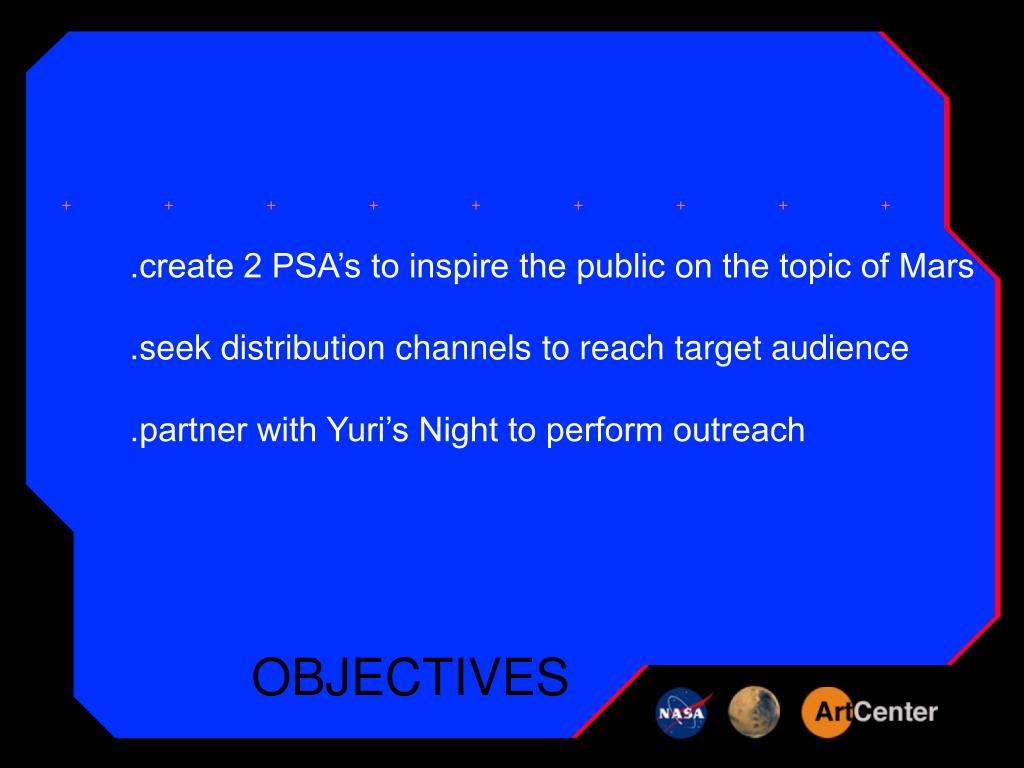 + + + + + + + + +

.create 2 PSA’s to inspire the public on the topic of Mars

.seek distribution channels to reach target audience

.partner with Yuri’s Night to perform outreach

OBJECTIVES

NASA

ArtCenter